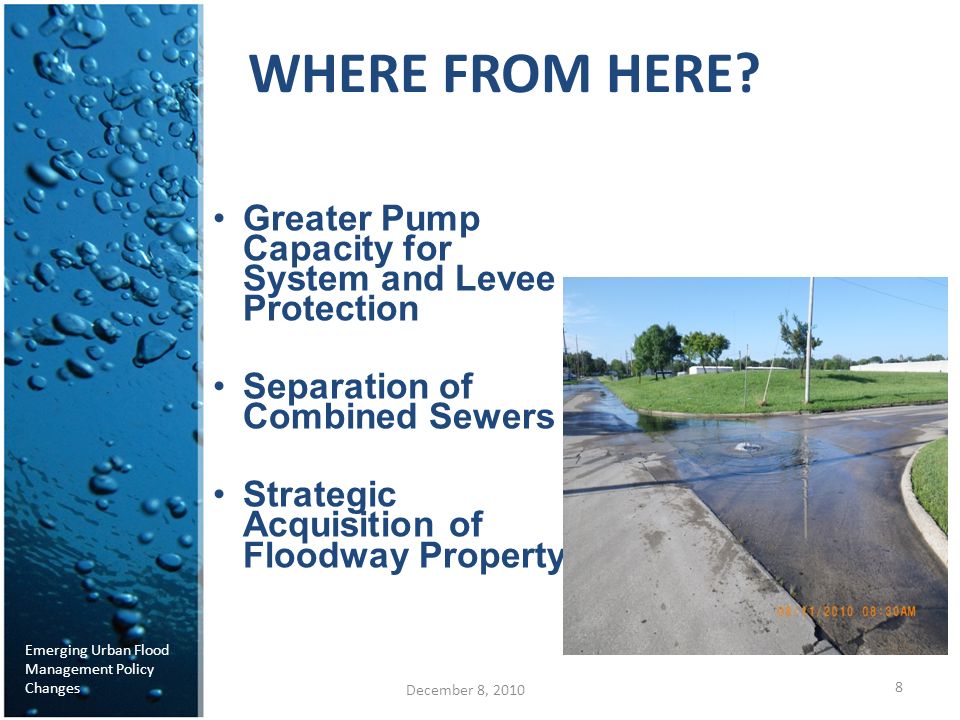 WHERE FROM HERE?

• Greater Pump Capacity for System and Levee Protection

• Separation of Combined Sewers

• Strategic Acquisition of Floodway Property

08/11/2010 08:30AM

Emerging Urban Flood Management Policy Changes

December 8, 2010

8